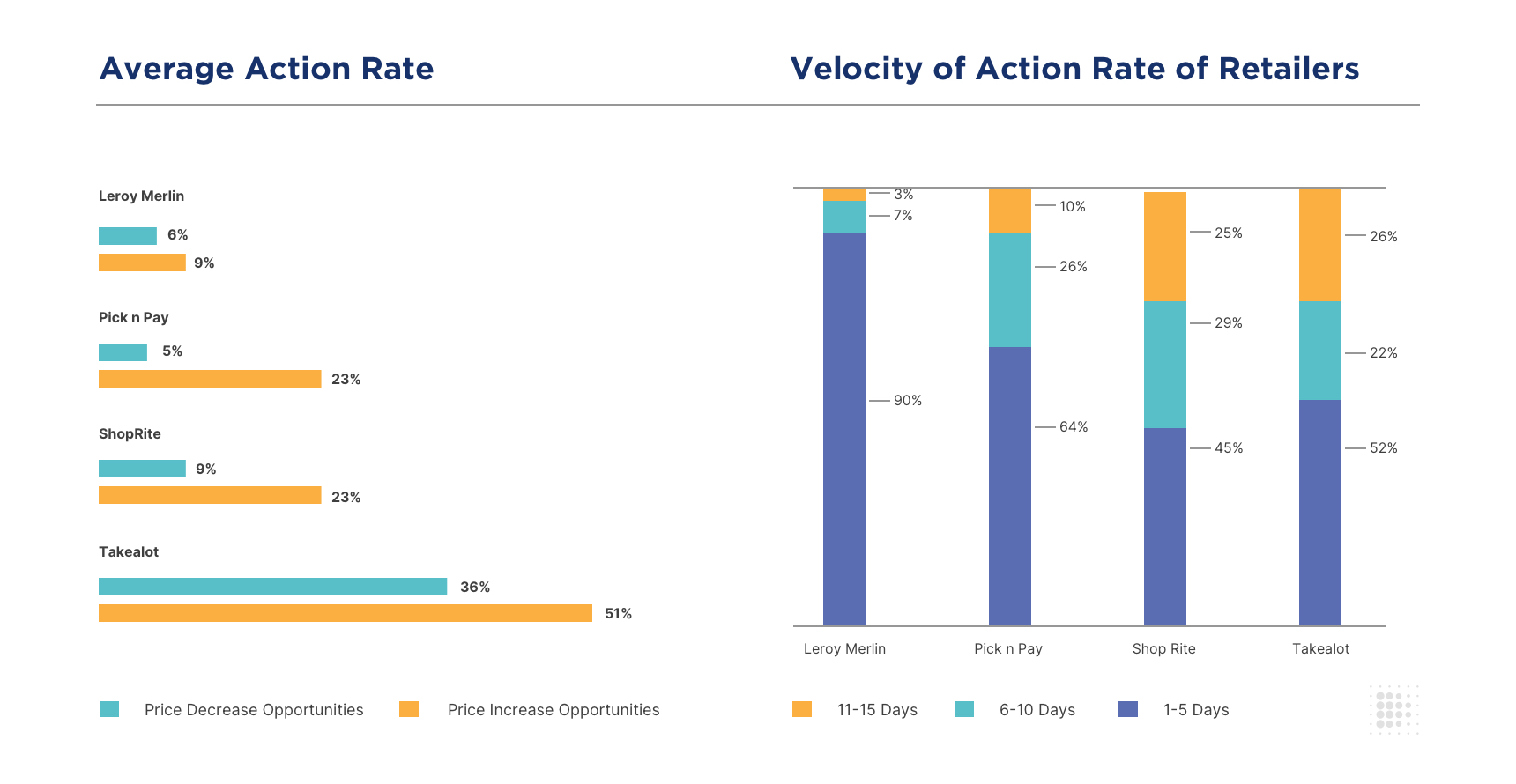 Average Action Rate

Leroy Merlin
6%
9%

Pick n Pay
5%
23%

ShopRite
9%
23%

Takealot
36%
51%

Price Decrease Opportunities
Price Increase Opportunities

Velocity of Action Rate of Retailers

3%
7%
90%

10%
26%
64%

25%
29%
45%

26%
22%
52%

Leroy Merlin
Pick n Pay
Shop Rite
Takealot

11-15 Days
6-10 Days
1-5 Days